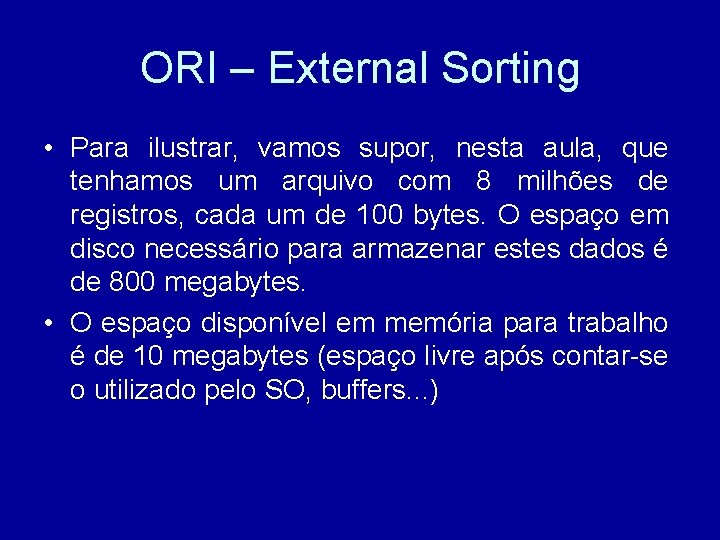 ORI – External Sorting

• Para ilustrar, vamos supor, nesta aula, que tenhamos um arquivo com 8 milhões de registros, cada um de 100 bytes. O espaço em disco necessário para armazenar estes dados é de 800 megabytes.

• O espaço disponível em memória para trabalho é de 10 megabytes (espaço livre após contar-se o utilizado pelo SO, buffers...)